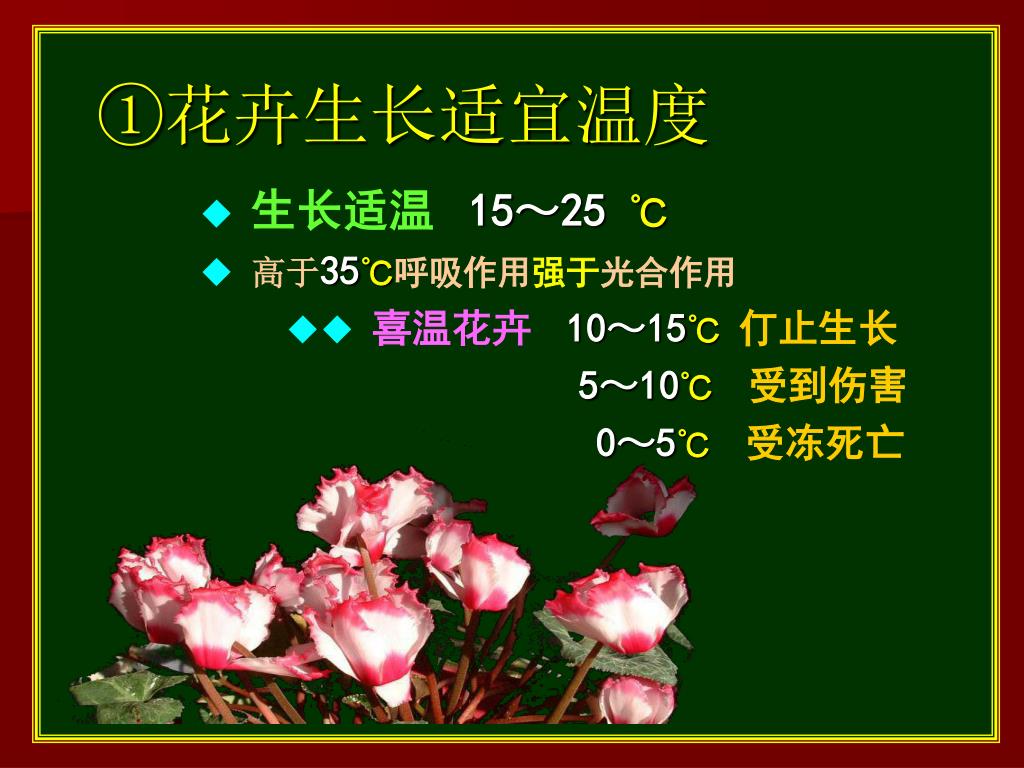 ①花卉生长适宜温度

◆ 生长适温 15～25 ℃

◆ 高于35℃呼吸作用强于光合作用

◆◆ 喜温花卉 10～15℃ 仃止生长

5～10℃ 受到伤害

0～5℃ 受冻死亡